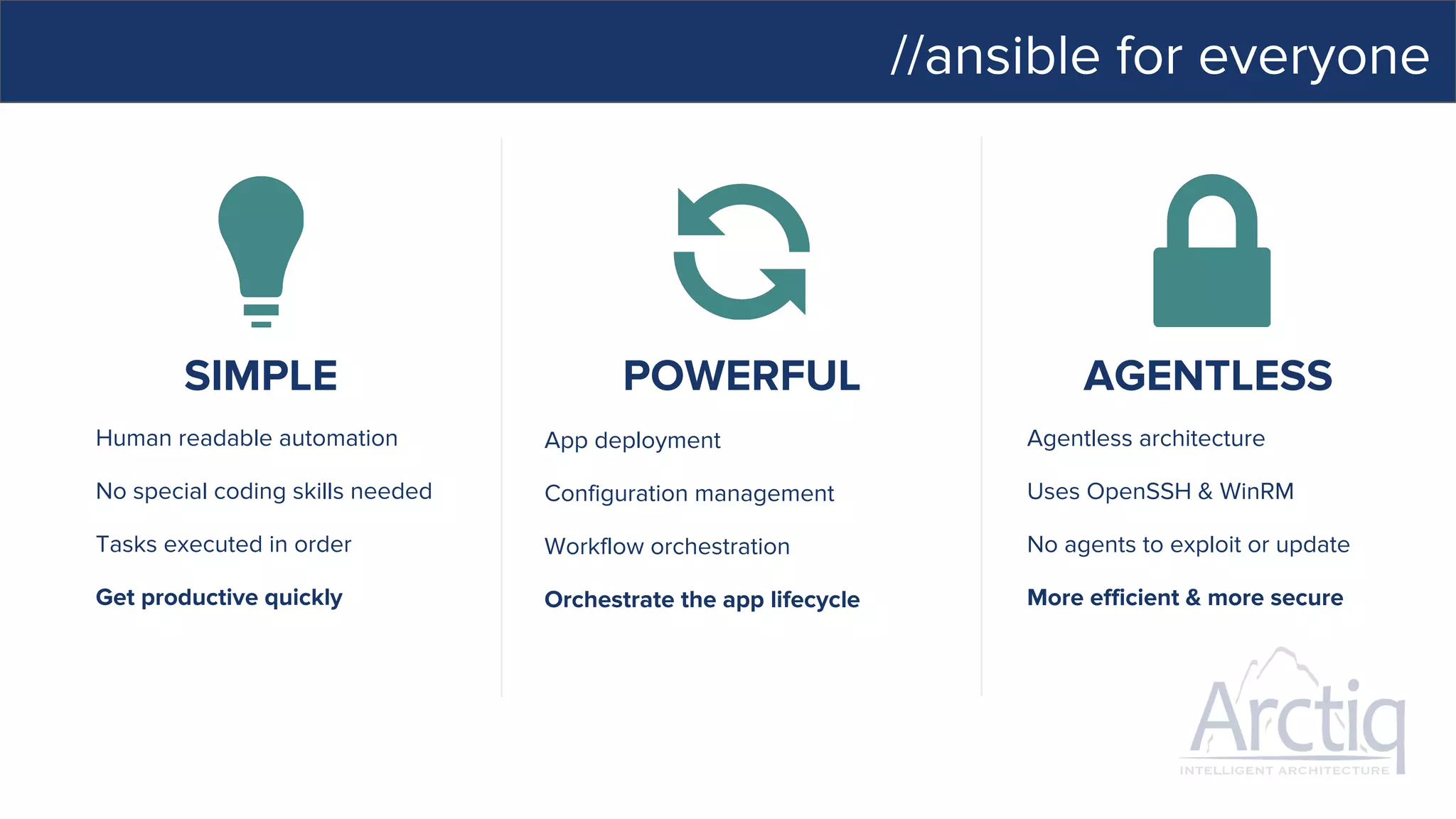 //ansible for everyone

SIMPLE

Human readable automation

No special coding skills needed

Tasks executed in order

Get productive quickly

POWERFUL

App deployment

Configuration management

Workflow orchestration

Orchestrate the app lifecycle

AGENTLESS

Agentless architecture

Uses OpenSSH & WinRM

No agents to exploit or update

More efficient & more secure

Arctiq
INTELLIGENT ARCHITECTURE